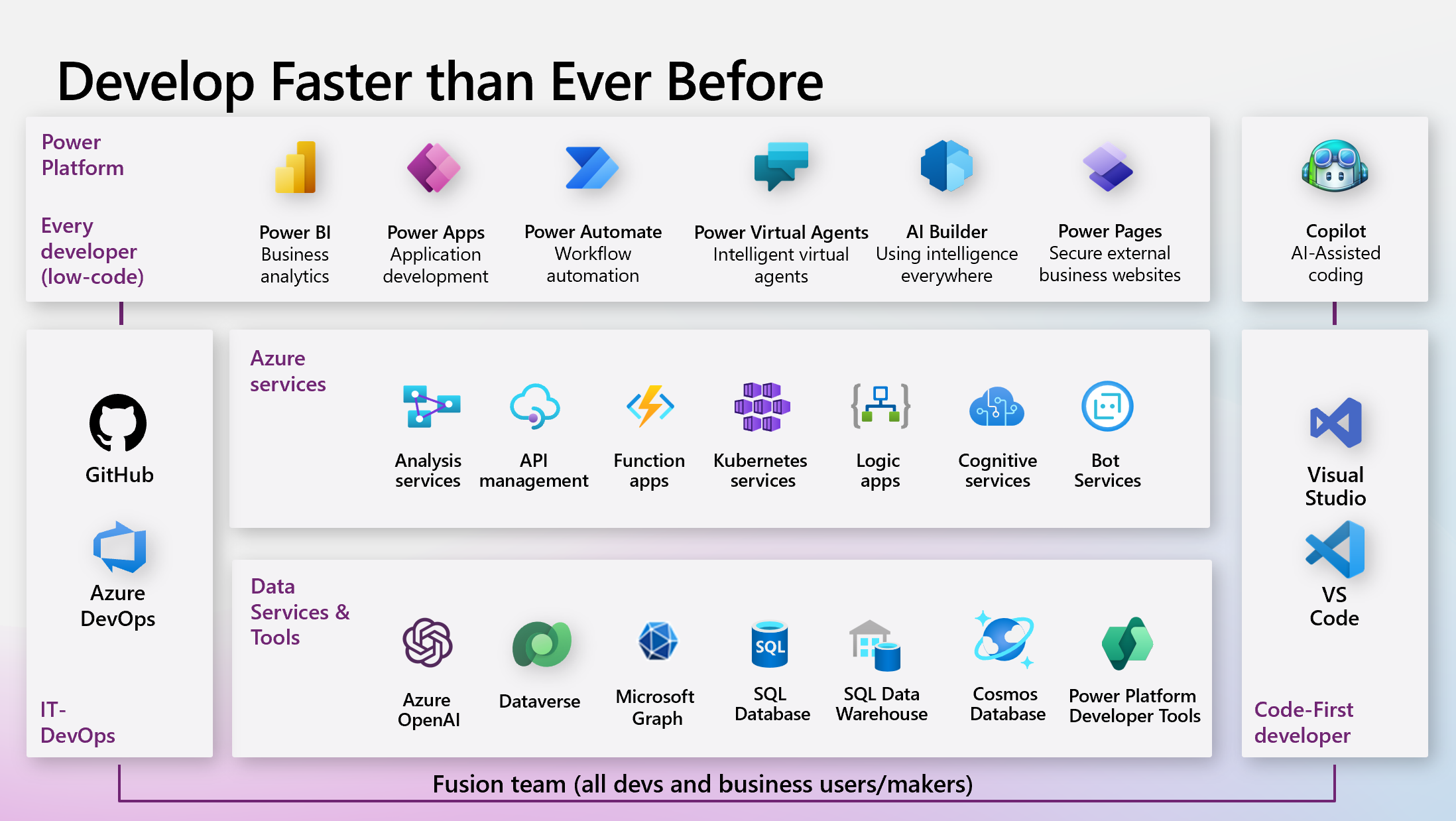 Develop Faster than Ever Before

Power Platform

Every developer (low-code)

Power BI
Business analytics

Power Apps
Application development

Power Automate
Workflow automation

Power Virtual Agents
Intelligent virtual agents

AI Builder
Using intelligence everywhere

Power Pages
Secure external business websites

Copilot
AI-Assisted coding

GitHub

Azure DevOps

IT-DevOps

Azure services

Analysis services

API management

Function apps

Kubernetes services

Logic apps

Cognitive services

Bot Services

Data Services & Tools

Azure OpenAI

Dataverse

Microsoft Graph

SQL
SQL Database

SQL Data Warehouse

Cosmos Database

Power Platform Developer Tools

Visual Studio

VS Code

Code-First developer

Fusion team (all devs and business users/makers)